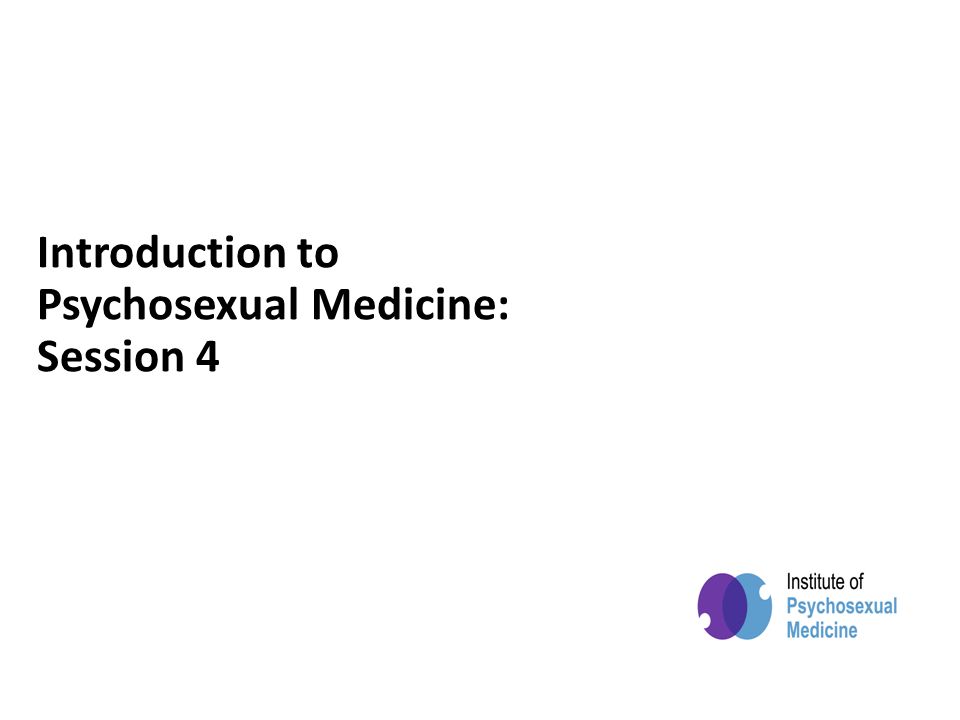 Introduction to Psychosexual Medicine: Session 4

Institute of Psychosexual Medicine